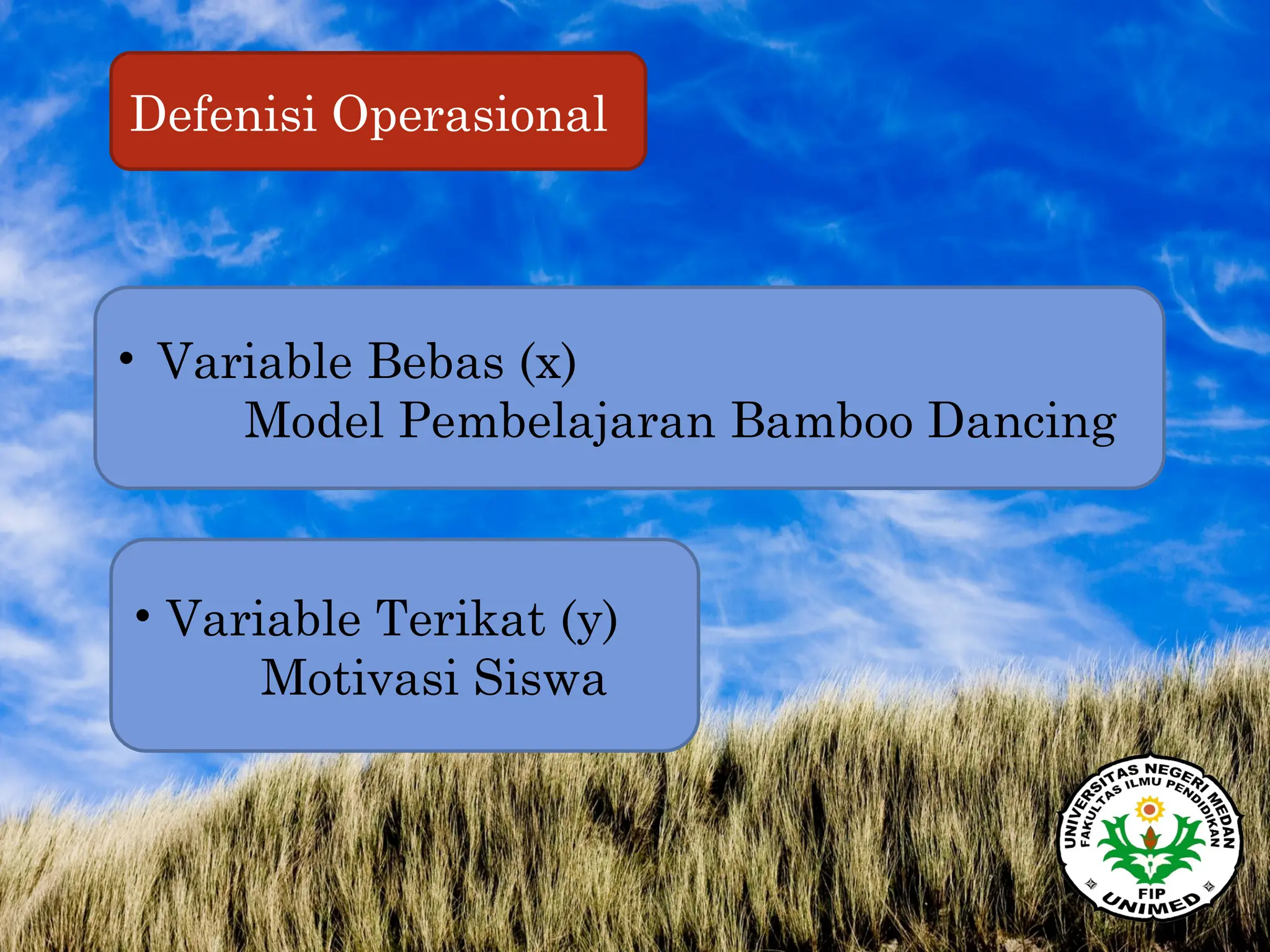 Defenisi Operasional

• Variable Bebas (x)
Model Pembelajaran Bamboo Dancing

• Variable Terikat (y)
Motivasi Siswa

UNIVERSITAS NEGERI MEDAN
FAKULTAS ILMU PENDIDIKAN
FIP
UNIMED